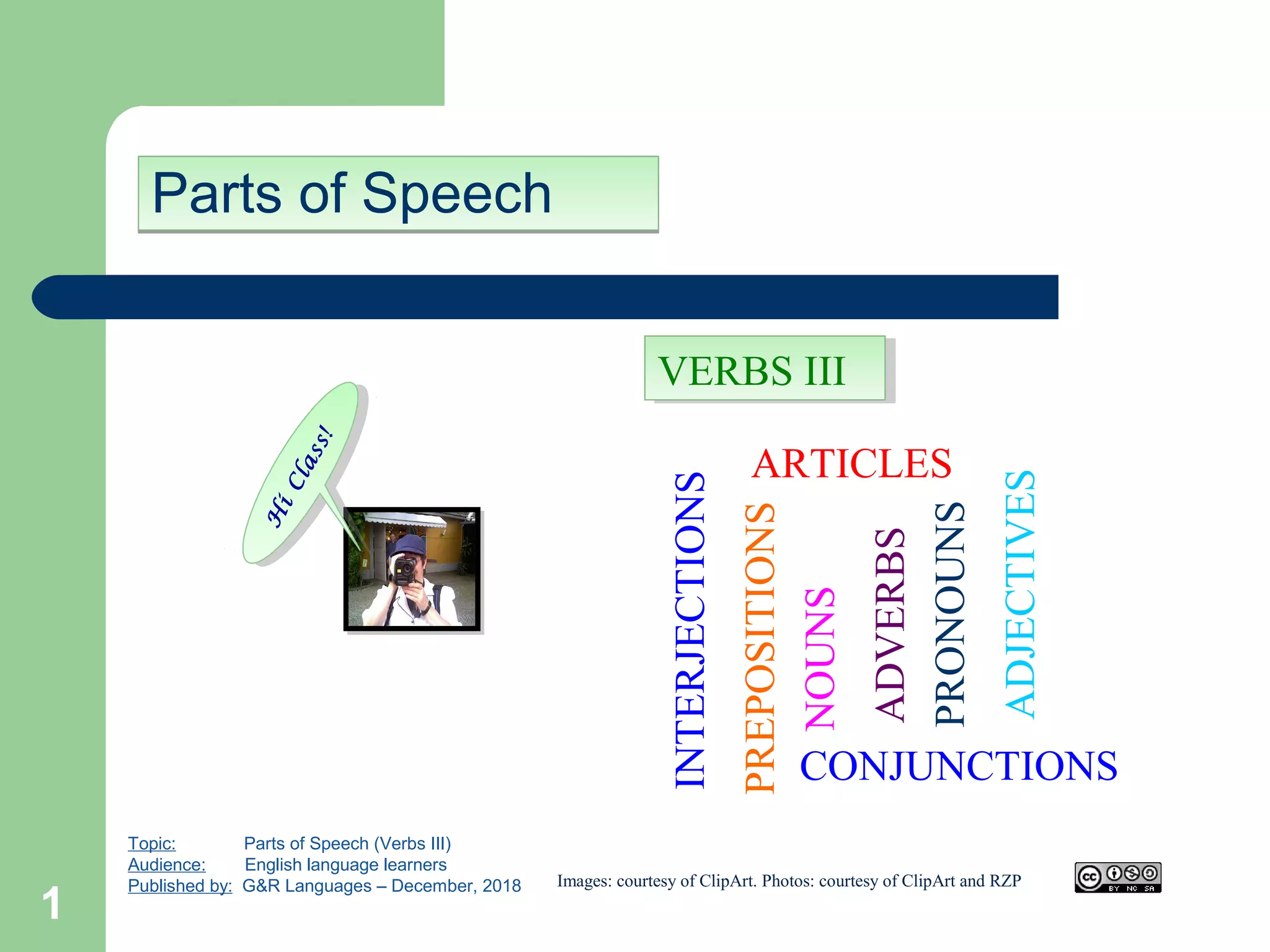 Parts of Speech

VERBS III

Hi Class!

ARTICLES

INTERJECTIONS

PREPOSITIONS

NOUNS

ADVERBS

PRONOUNS

ADJECTIVES

CONJUNCTIONS

Topic: Parts of Speech (Verbs III)
Audience: English language learners
Published by: G&R Languages – December, 2018

Images: courtesy of ClipArt. Photos: courtesy of ClipArt and RZP

cc BY NC SA

1